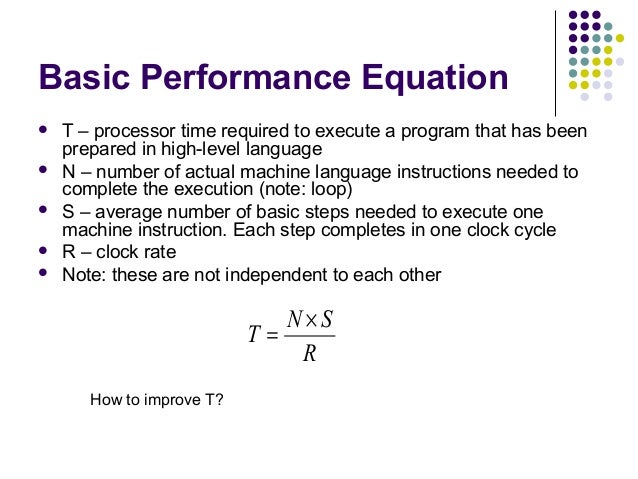 Basic Performance Equation

- T – processor time required to execute a program that has been prepared in high-level language
- N – number of actual machine language instructions needed to complete the execution (note: loop)
- S – average number of basic steps needed to execute one machine instruction. Each step completes in one clock cycle
- R – clock rate
- Note: these are not independent to each other

$T = \frac{N \times S}{R}$

How to improve T?